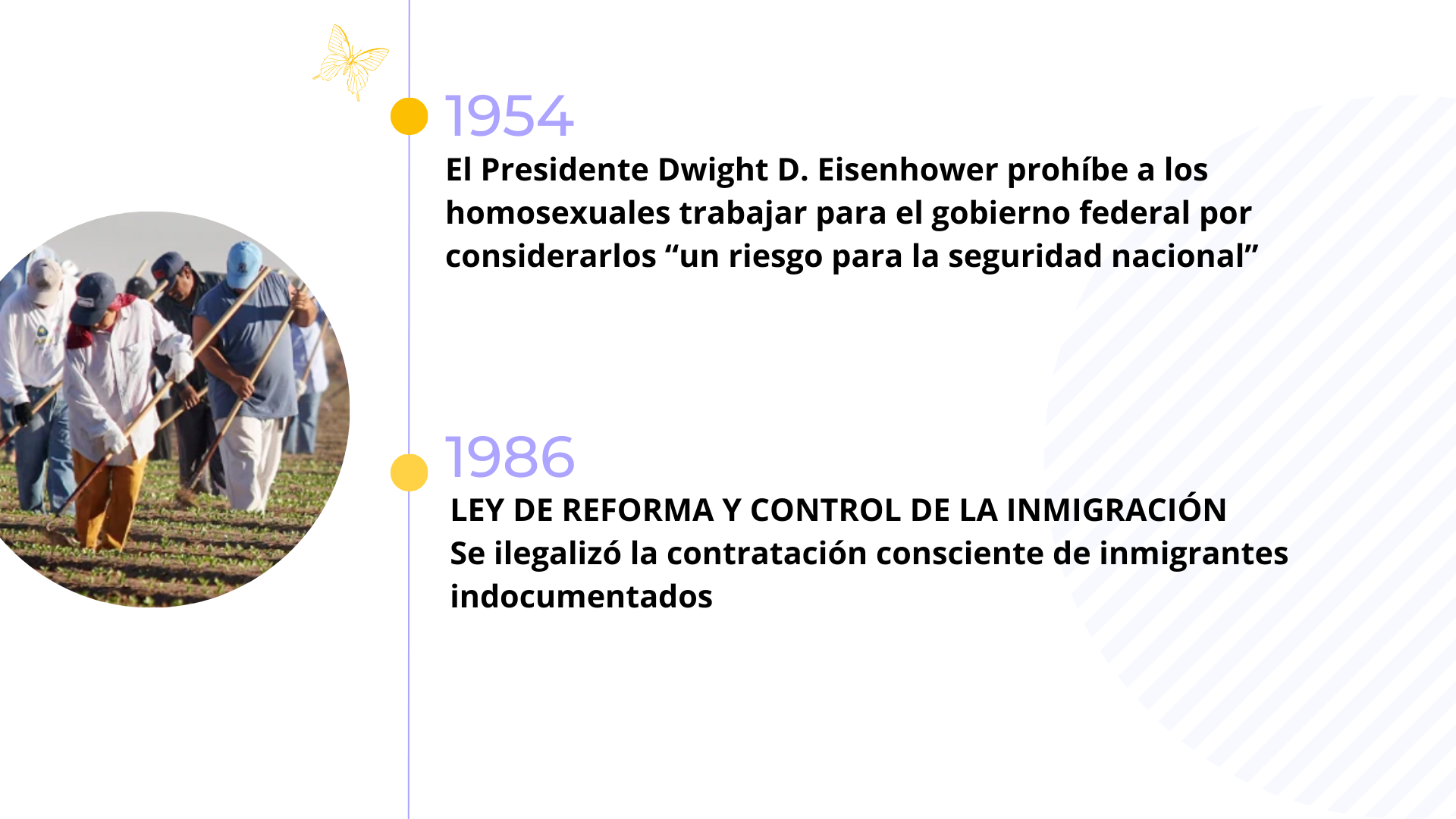 1954
El Presidente Dwight D. Eisenhower prohíbe a los homosexuales trabajar para el gobierno federal por considerarlos “un riesgo para la seguridad nacional”

1986
LEY DE REFORMA Y CONTROL DE LA INMIGRACIÓN
Se ilegalizó la contratación consciente de inmigrantes indocumentados